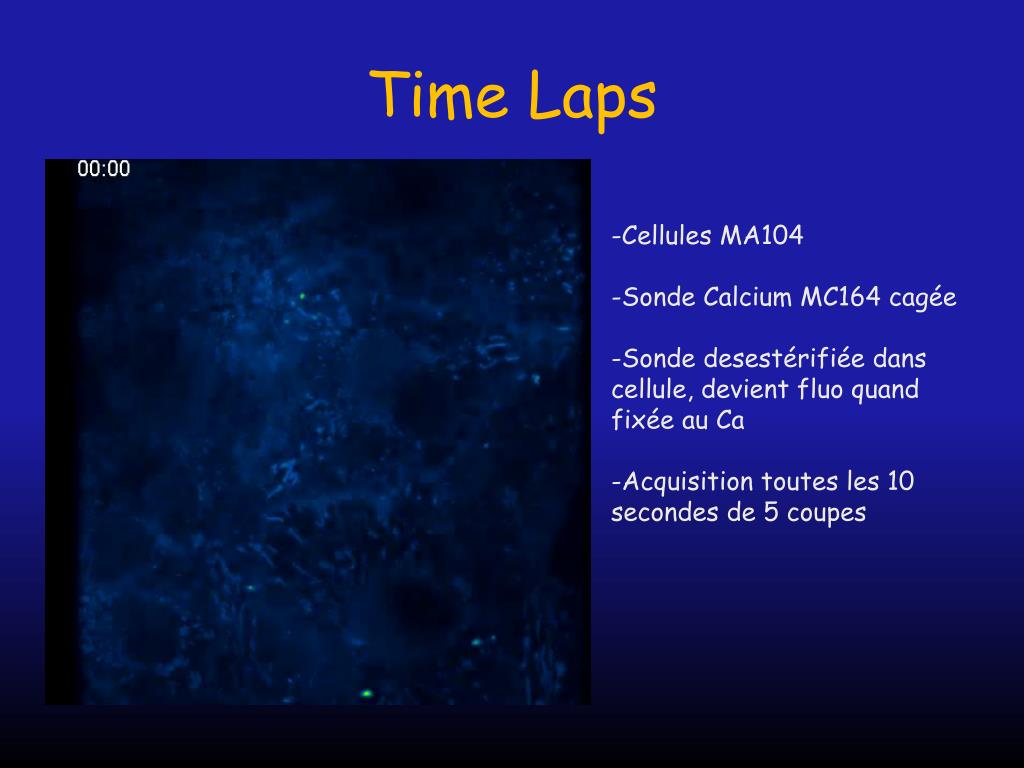 Time Laps

00:00

-Cellules MA104

-Sonde Calcium MC164 cagée

-Sonde desestérifiée dans cellule, devient fluo quand fixée au Ca

-Acquisition toutes les 10 secondes de 5 coupes